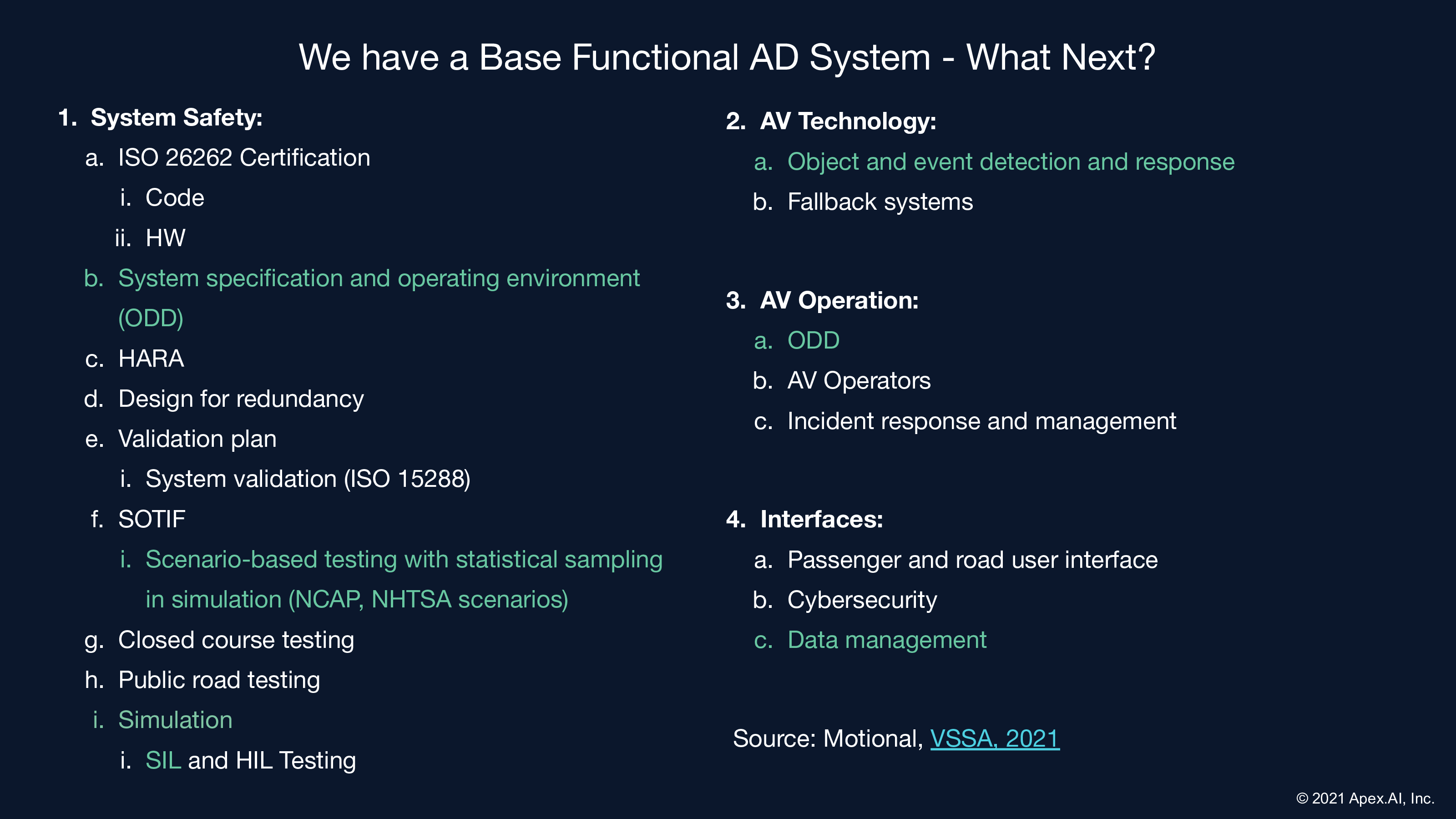 We have a Base Functional AD System - What Next?

1. System Safety:
a. ISO 26262 Certification
i. Code
ii. HW
b. System specification and operating environment (ODD)
c. HARA
d. Design for redundancy
e. Validation plan
i. System validation (ISO 15288)
f. SOTIF
i. Scenario-based testing with statistical sampling in simulation (NCAP, NHTSA scenarios)
g. Closed course testing
h. Public road testing
i. Simulation
i. SIL and HIL Testing

2. AV Technology:
a. Object and event detection and response
b. Fallback systems

3. AV Operation:
a. ODD
b. AV Operators
c. Incident response and management

4. Interfaces:
a. Passenger and road user interface
b. Cybersecurity
c. Data management

Source: Motional, VSSA, 2021

© 2021 Apex.AI, Inc.